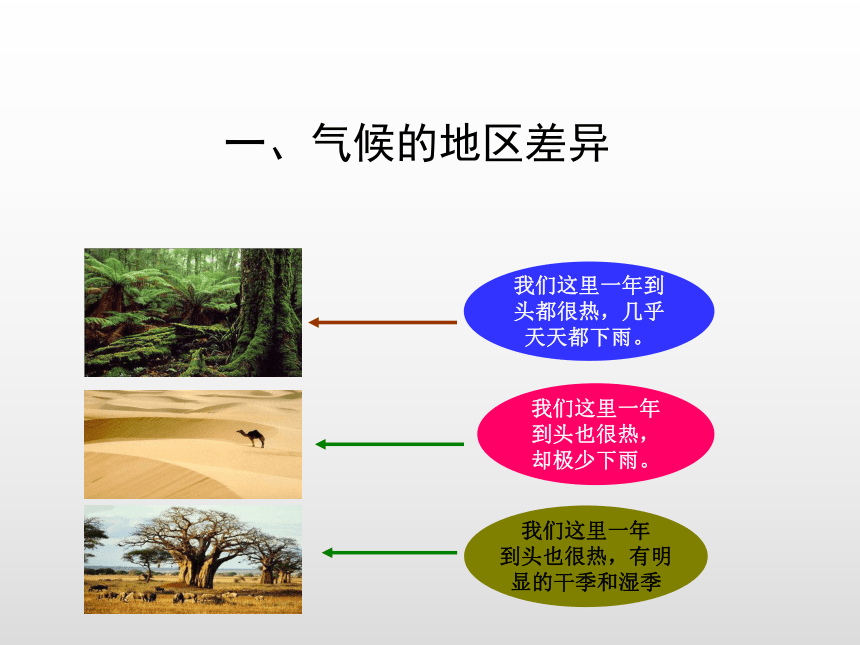 一、气候的地区差异

我们这里一年到头都很热，几乎天天都下雨。

我们这里一年到头也很热，却极少下雨。

我们这里一年到头也很热，有明显的干季和湿季